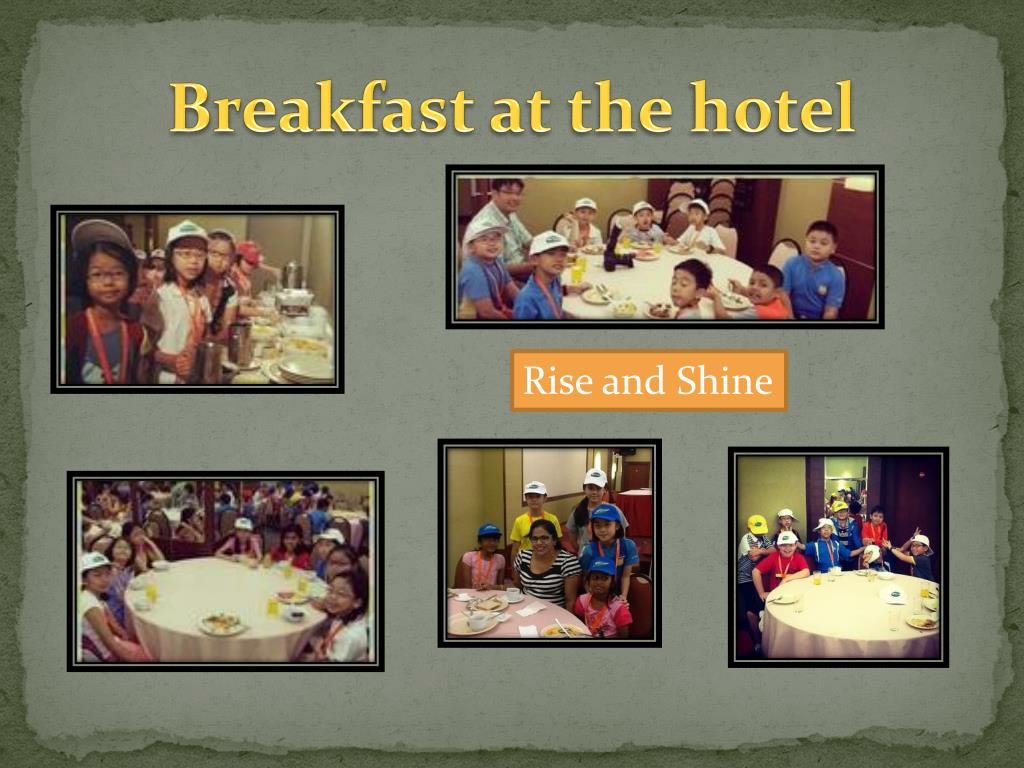 Breakfast at the hotel

Rise and Shine